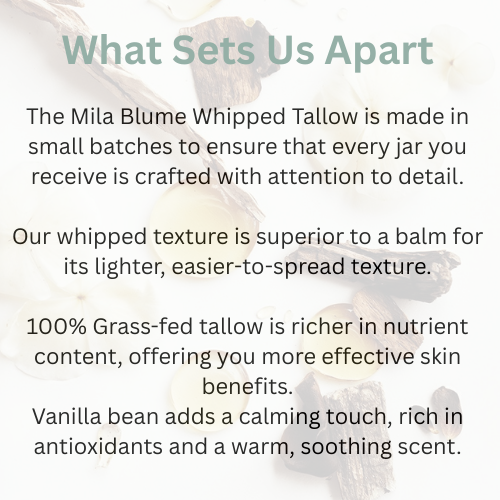 What Sets Us Apart

The Mila Blume Whipped Tallow is made in small batches to ensure that every jar you receive is crafted with attention to detail.

Our whipped texture is superior to a balm for its lighter, easier-to-spread texture.

100% Grass-fed tallow is richer in nutrient content, offering you more effective skin benefits.
Vanilla bean adds a calming touch, rich in antioxidants and a warm, soothing scent.